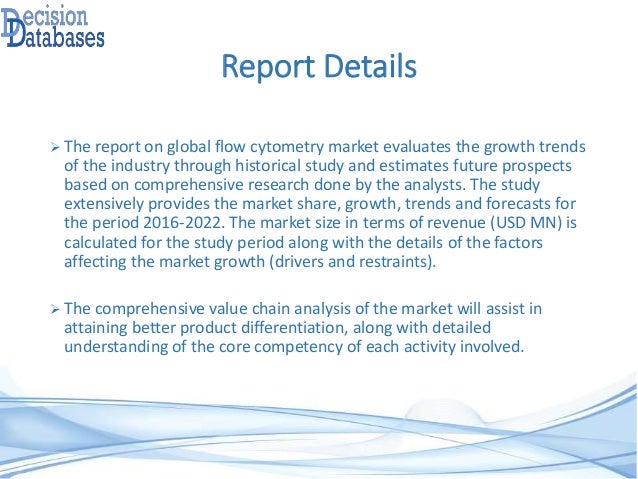 Decision
Databases

Report Details

➢ The report on global flow cytometry market evaluates the growth trends of the industry through historical study and estimates future prospects based on comprehensive research done by the analysts. The study extensively provides the market share, growth, trends and forecasts for the period 2016-2022. The market size in terms of revenue (USD MN) is calculated for the study period along with the details of the factors affecting the market growth (drivers and restraints).

➢ The comprehensive value chain analysis of the market will assist in attaining better product differentiation, along with detailed understanding of the core competency of each activity involved.